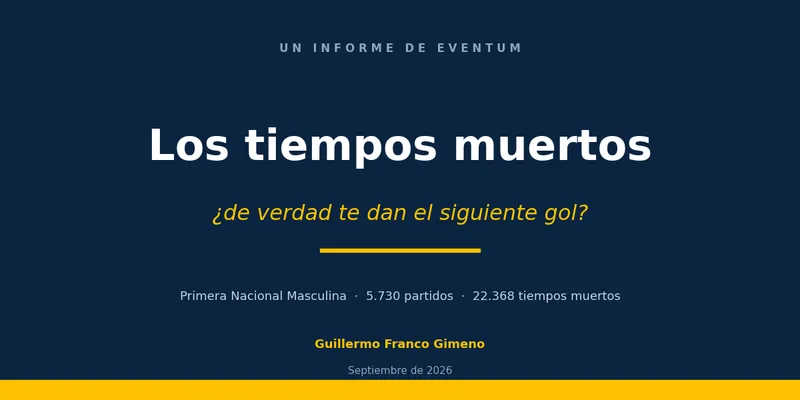 UN INFORME DE EVENTUM

Los tiempos muertos

¿de verdad te dan el siguiente gol?

Primera Nacional Masculina · 5.730 partidos · 22.368 tiempos muertos

Guillermo Franco Gimeno

Septiembre de 2026